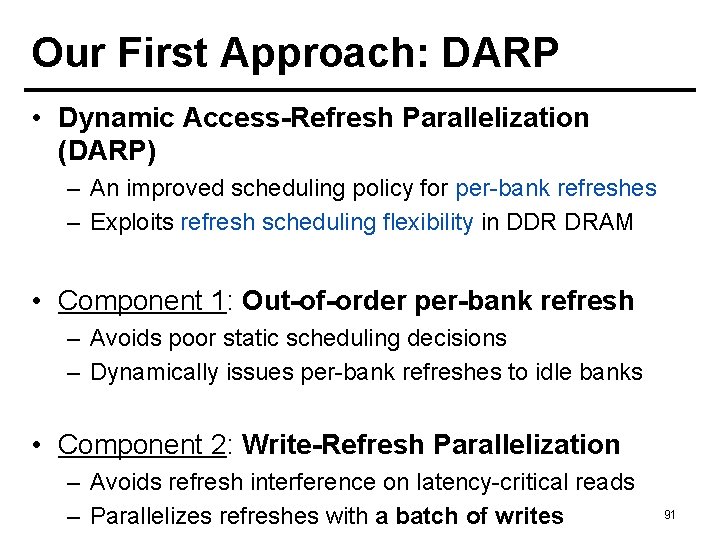 Our First Approach: DARP

• Dynamic Access-Refresh Parallelization (DARP)
– An improved scheduling policy for per-bank refreshes
– Exploits refresh scheduling flexibility in DDR DRAM

• Component 1: Out-of-order per-bank refresh
– Avoids poor static scheduling decisions
– Dynamically issues per-bank refreshes to idle banks

• Component 2: Write-Refresh Parallelization
– Avoids refresh interference on latency-critical reads
– Parallelizes refreshes with a batch of writes

91